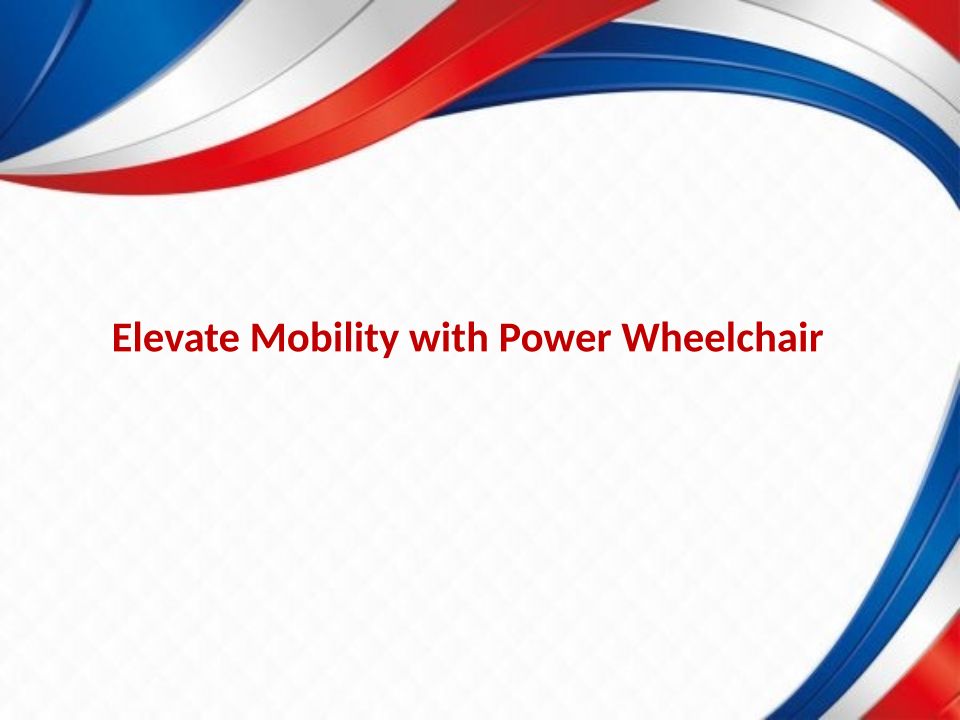 Elevate Mobility with Power Wheelchair